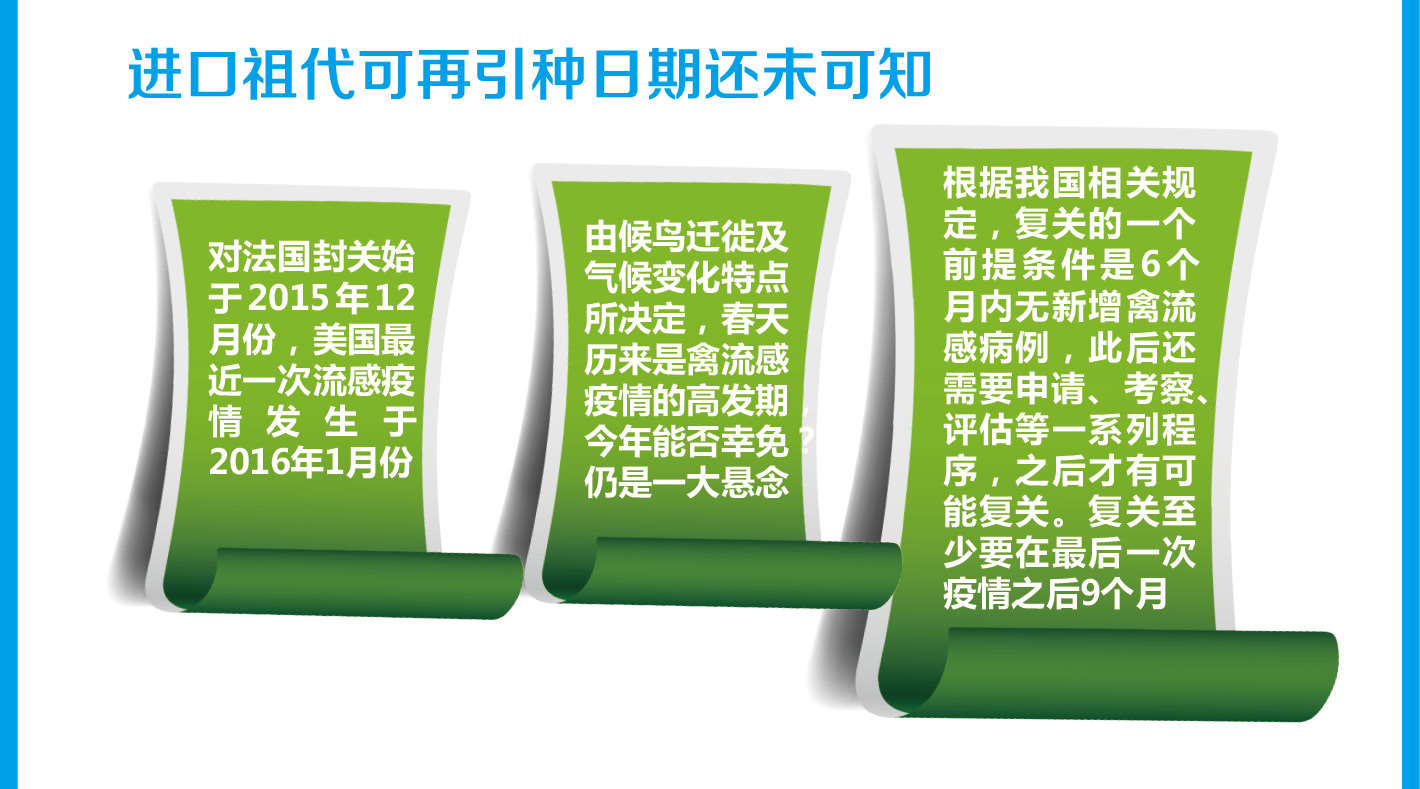 进口祖代可再引种日期还未可知

对法国封关始于2015年12月份，美国最近一次流感疫情发生于2016年1月份

由候鸟迁徙及气候变化特点所决定，春天历来是禽流感疫情的高发期，今年能否幸免？仍是一大悬念

根据我国相关规定，复关的一个前提条件是6个月内无新增禽流感病例，此后还需要申请、考察、评估等一系列程序，之后才有可能复关。复关至少要在最后一次疫情之后9个月